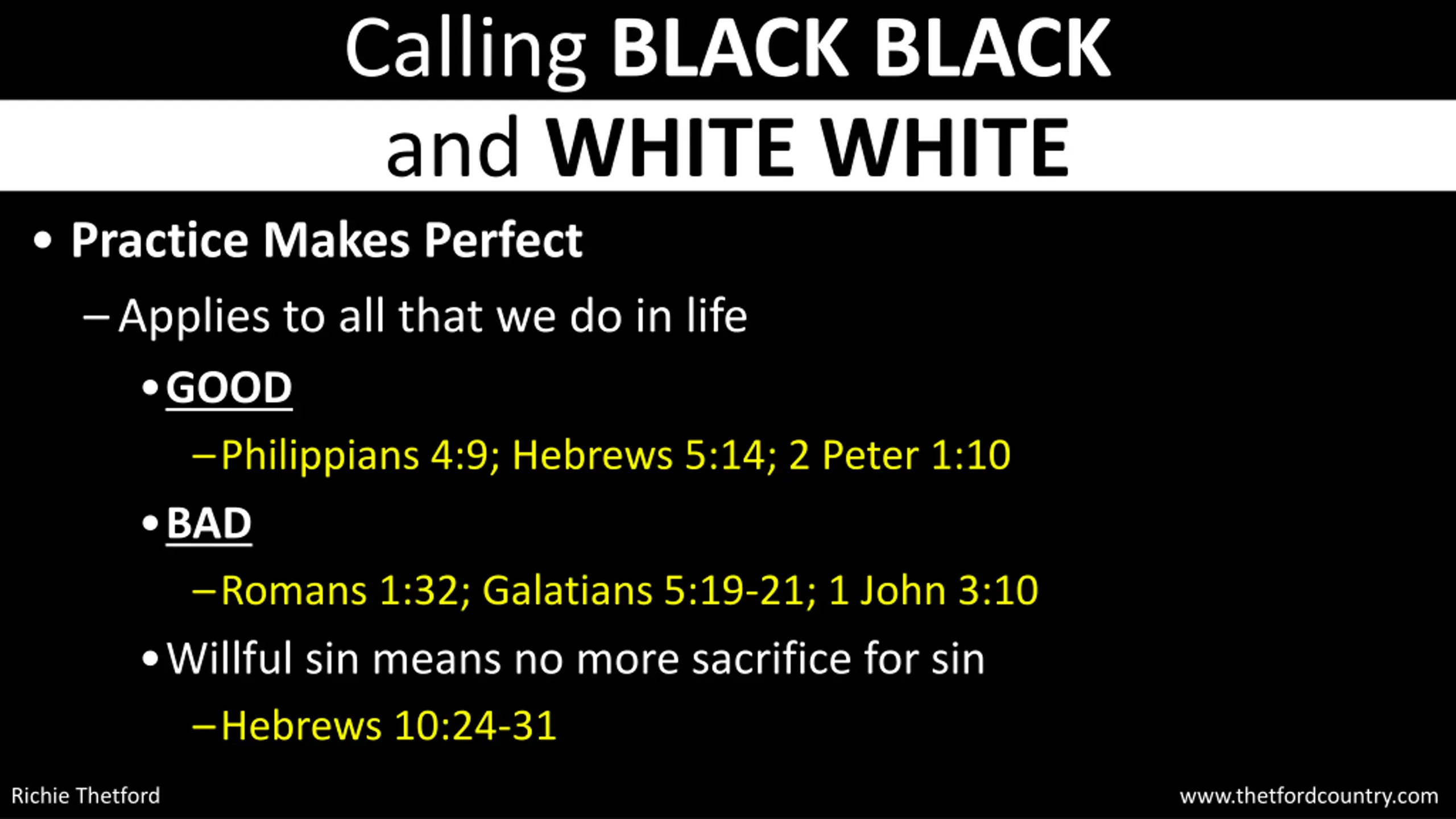 Calling BLACK BLACK
and WHITE WHITE

• Practice Makes Perfect
– Applies to all that we do in life
• GOOD
– Philippians 4:9; Hebrews 5:14; 2 Peter 1:10
• BAD
– Romans 1:32; Galatians 5:19-21; 1 John 3:10
• Willful sin means no more sacrifice for sin
– Hebrews 10:24-31

Richie Thetford

www.thetfordcountry.com